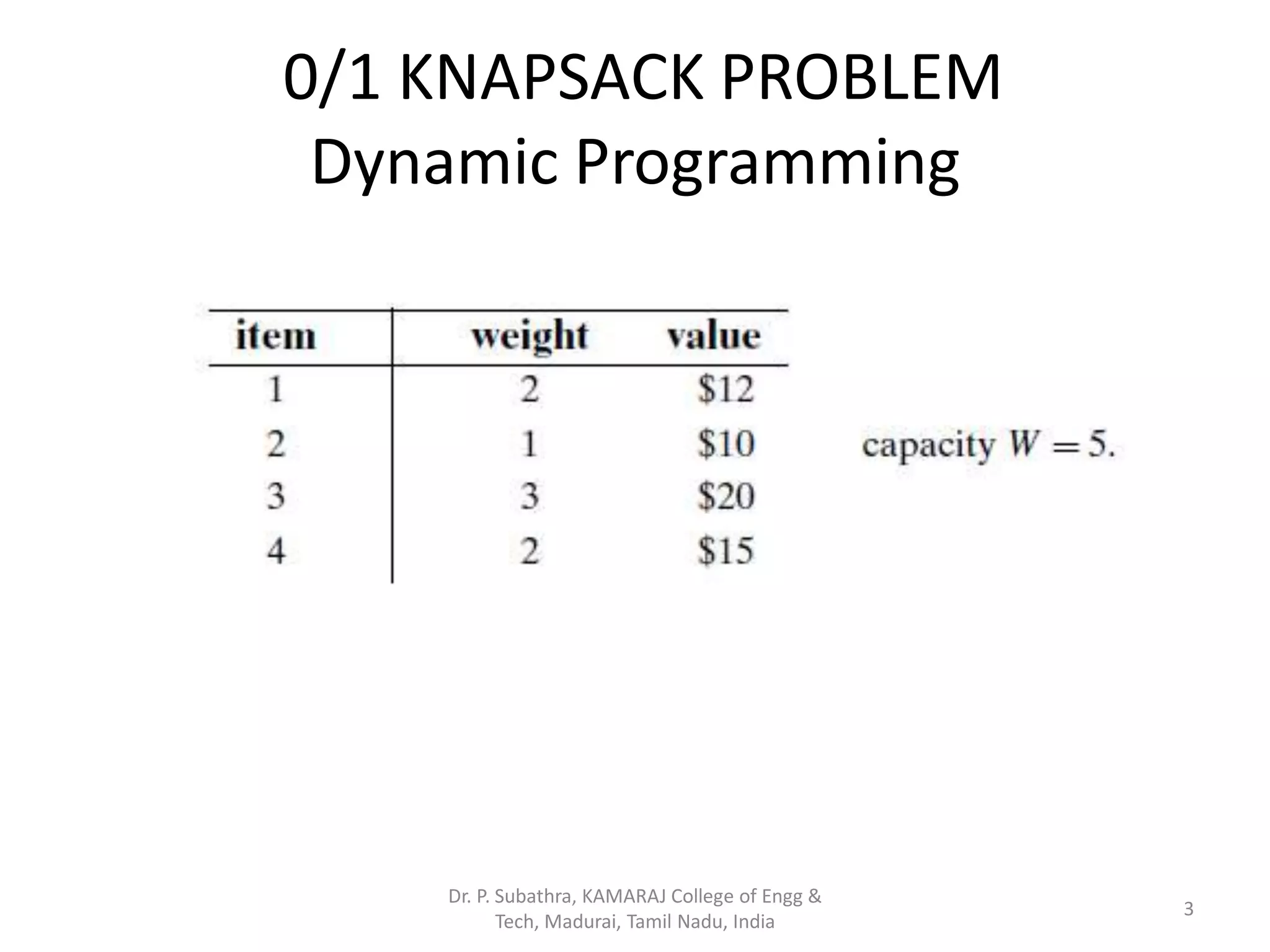 0/1 KNAPSACK PROBLEM
Dynamic Programming

| item | weight | value |
|---|---|---|
| 1 | 2 | \$12 |
| 2 | 1 | \$10 |
| 3 | 3 | \$20 |
| 4 | 2 | \$15 |

capacity $W = 5$.

Dr. P. Subathra, KAMARAJ College of Engg & Tech, Madurai, Tamil Nadu, India

3